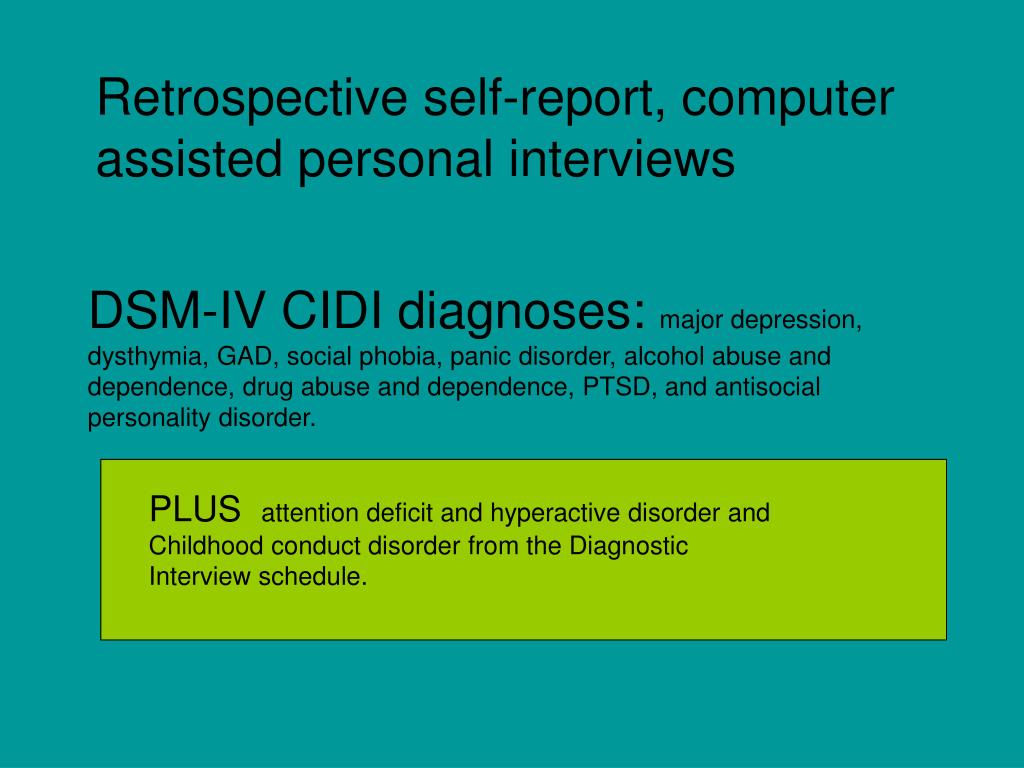 Retrospective self-report, computer assisted personal interviews

DSM-IV CIDI diagnoses: major depression, dysthymia, GAD, social phobia, panic disorder, alcohol abuse and dependence, drug abuse and dependence, PTSD, and antisocial personality disorder.

PLUS attention deficit and hyperactive disorder and Childhood conduct disorder from the Diagnostic Interview schedule.